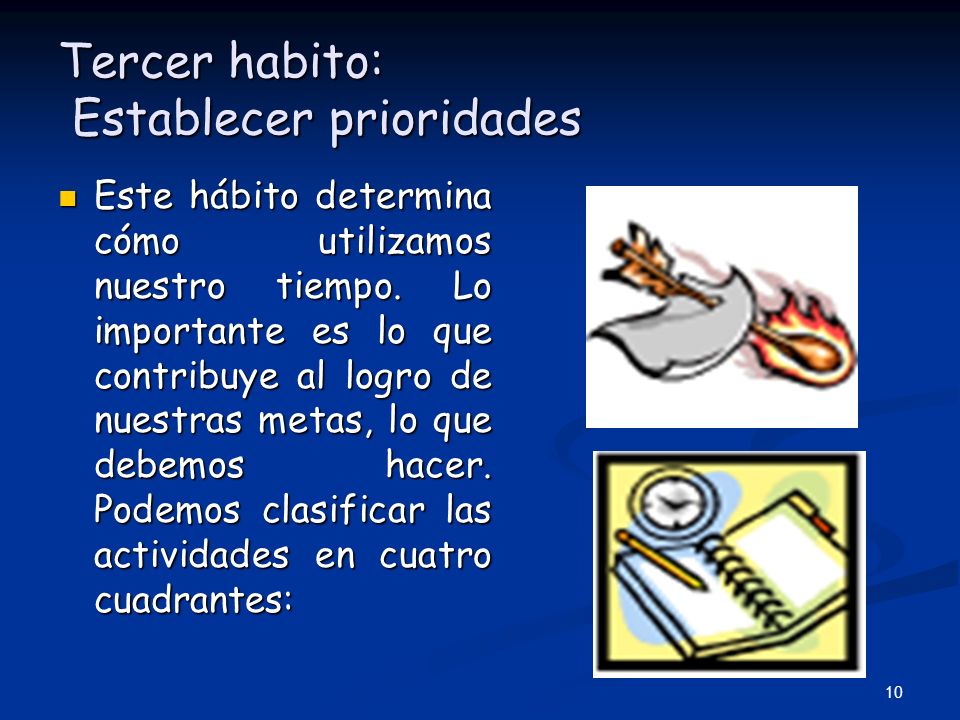 Tercer habito:
Establecer prioridades

Este hábito determina cómo utilizamos nuestro tiempo. Lo importante es lo que contribuye al logro de nuestras metas, lo que debemos hacer. Podemos clasificar las actividades en cuatro cuadrantes:

10